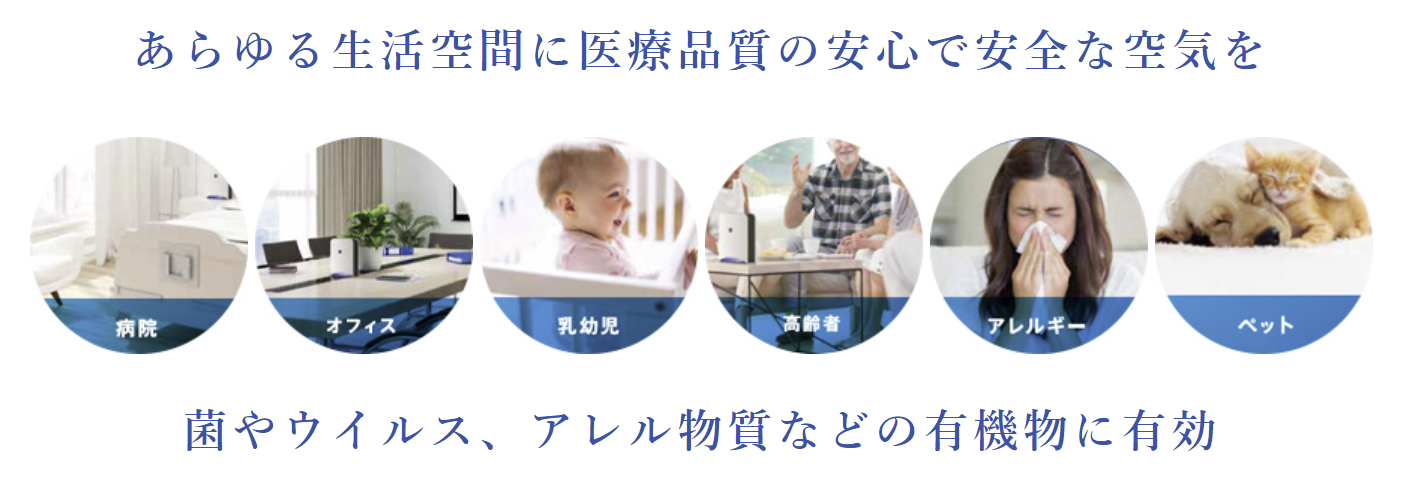 あらゆる生活空間に医療品質の安心で安全な空気を

病院

オフィス

乳幼児

高齢者

アレルギー

ペット

菌やウイルス、アレル物質などの有機物に有効